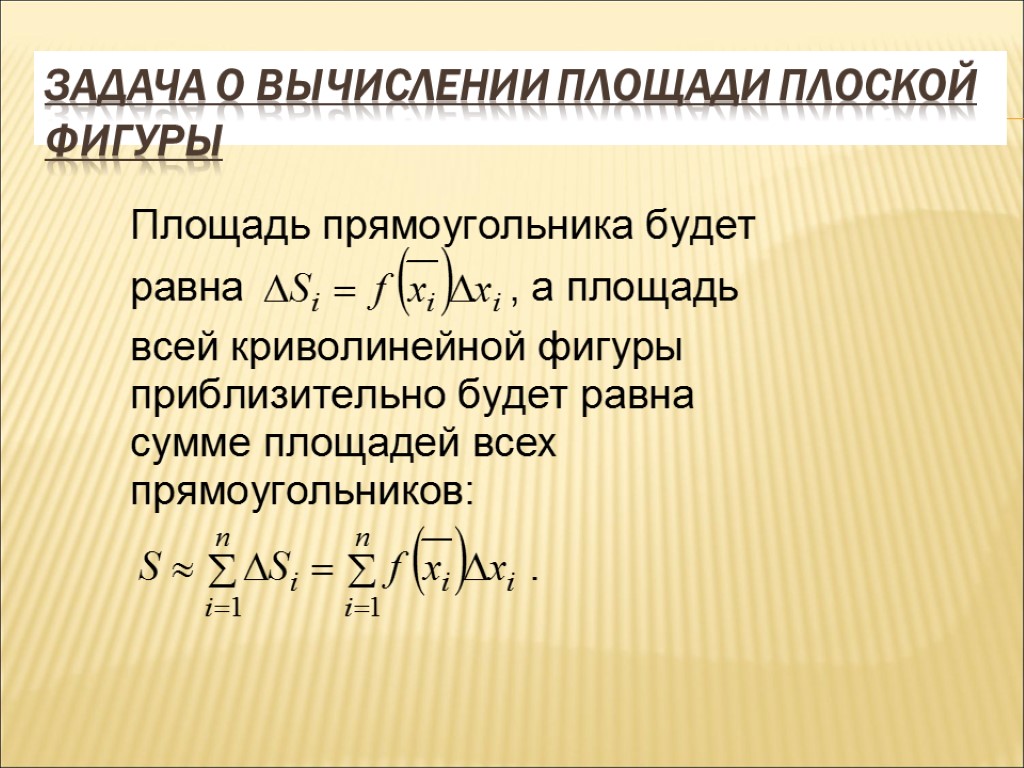 ЗАДАЧА О ВЫЧИСЛЕНИИ ПЛОЩАДИ ПЛОСКОЙ ФИГУРЫ

Площадь прямоугольника будет равна $\Delta S_i = f\left(\overline{x_i}\right)\Delta x_i$ , а площадь всей криволинейной фигуры приблизительно будет равна сумме площадей всех прямоугольников:

$S \approx \sum_{i=1}^{n} \Delta S_i = \sum_{i=1}^{n} f\left(\overline{x_i}\right)\Delta x_i$ .